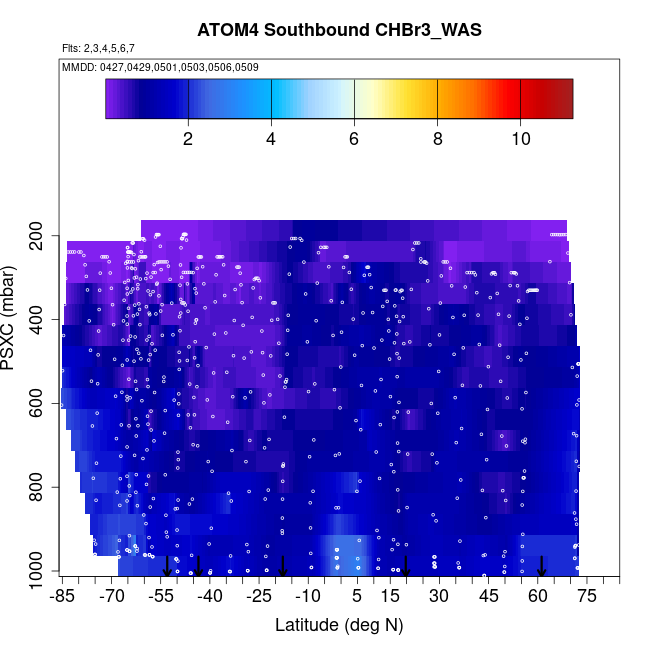 ATOM4 Southbound CHBr3_WAS

Flts: 2,3,4,5,6,7

MMDD: 0427,0429,0501,0503,0506,0509

2 4 6 8 10

PSXC (mbar)

200
400
600
800
1000

-85 -70 -55 -40 -25 -10 5 15 30 45 60 75

Latitude (deg N)